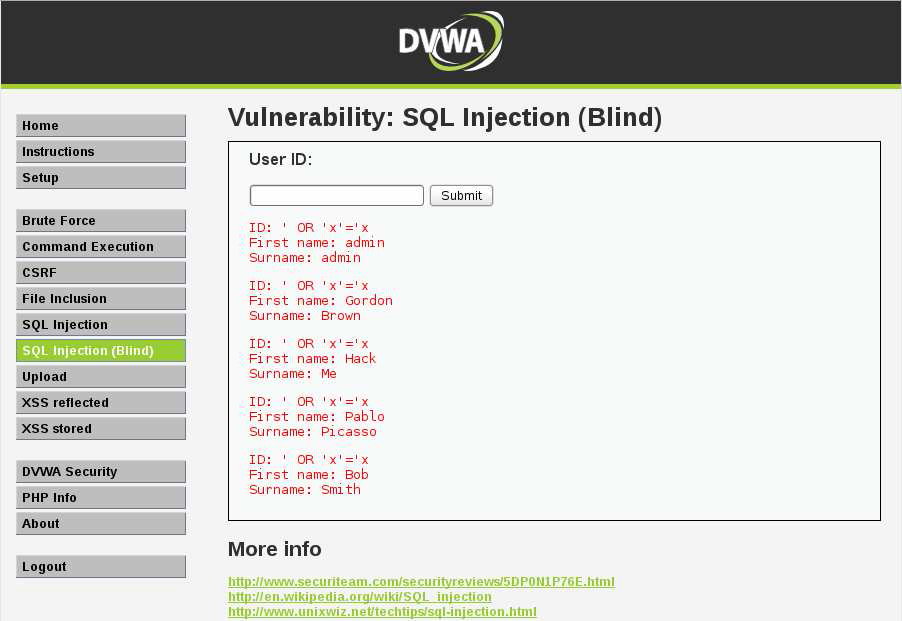 DVWA

Home
Instructions
Setup

Brute Force
Command Execution
CSRF
File Inclusion
SQL Injection
SQL Injection (Blind)
Upload
XSS reflected
XSS stored

DVWA Security
PHP Info
About

Logout

Vulnerability: SQL Injection (Blind)

User ID:

Submit

ID: ' OR 'x'='x
First name: admin
Surname: admin

ID: ' OR 'x'='x
First name: Gordon
Surname: Brown

ID: ' OR 'x'='x
First name: Hack
Surname: Me

ID: ' OR 'x'='x
First name: Pablo
Surname: Picasso

ID: ' OR 'x'='x
First name: Bob
Surname: Smith

More info

http://www.securiteam.com/securityreviews/5DP0N1P76E.html
http://en.wikipedia.org/wiki/SQL_injection
http://www.unixwiz.net/techtips/sql-injection.html